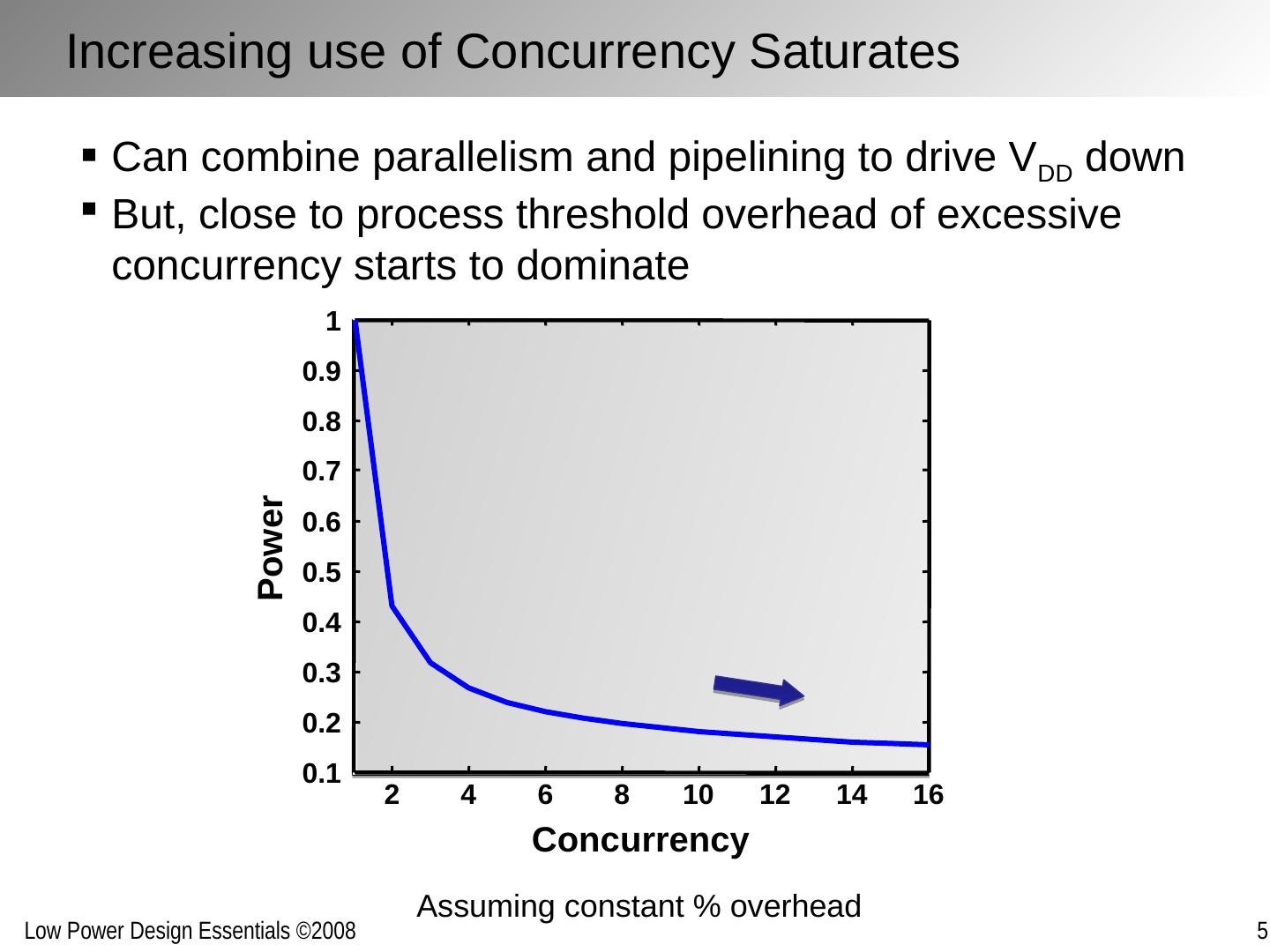 Increasing use of Concurrency Saturates

▪ Can combine parallelism and pipelining to drive $V_{DD}$ down
▪ But, close to process threshold overhead of excessive concurrency starts to dominate

1
0.9
0.8
0.7
0.6
0.5
0.4
0.3
0.2
0.1
Power
2 4 6 8 10 12 14 16
Concurrency

Assuming constant % overhead

Low Power Design Essentials ©2008

5